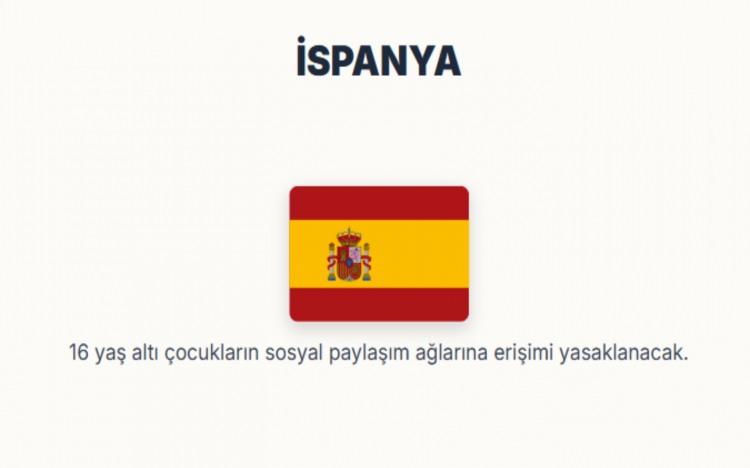 İSPANYA

16 yaş altı çocukların sosyal paylaşım ağlarına erişimi yasaklanacak.